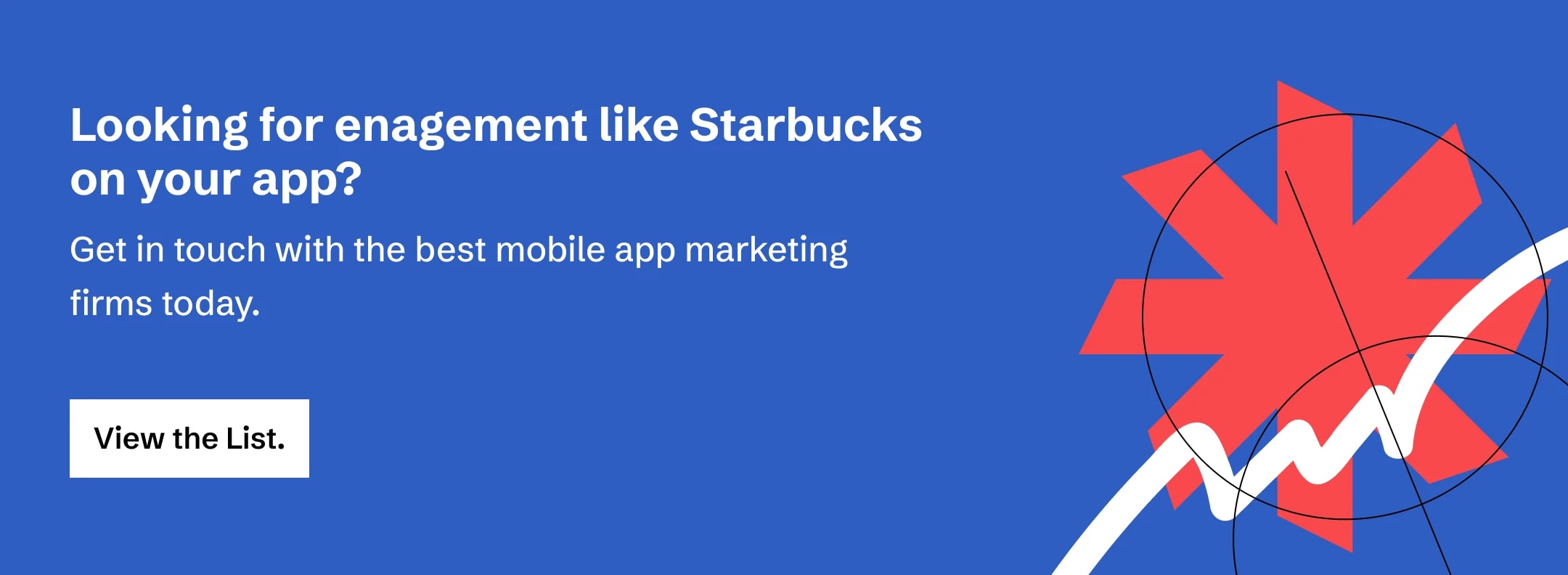 Looking for enagement like Starbucks on your app?

Get in touch with the best mobile app marketing firms today.

View the List.